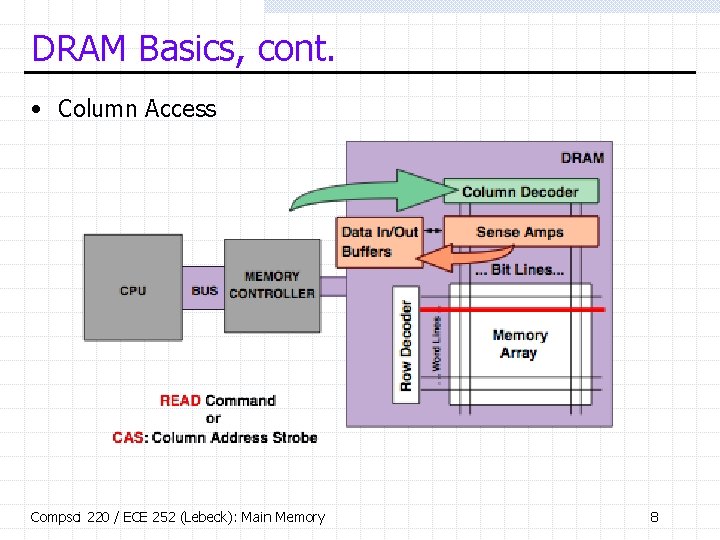 DRAM Basics, cont.

• Column Access

DRAM

Column Decoder

Data In/Out Buffers

Sense Amps

... Bit Lines...

CPU

BUS

MEMORY CONTROLLER

Row Decoder

... Word Lines ...

Memory Array

READ Command
or
CAS: Column Address Strobe

Compsci 220 / ECE 252 (Lebeck): Main Memory

8